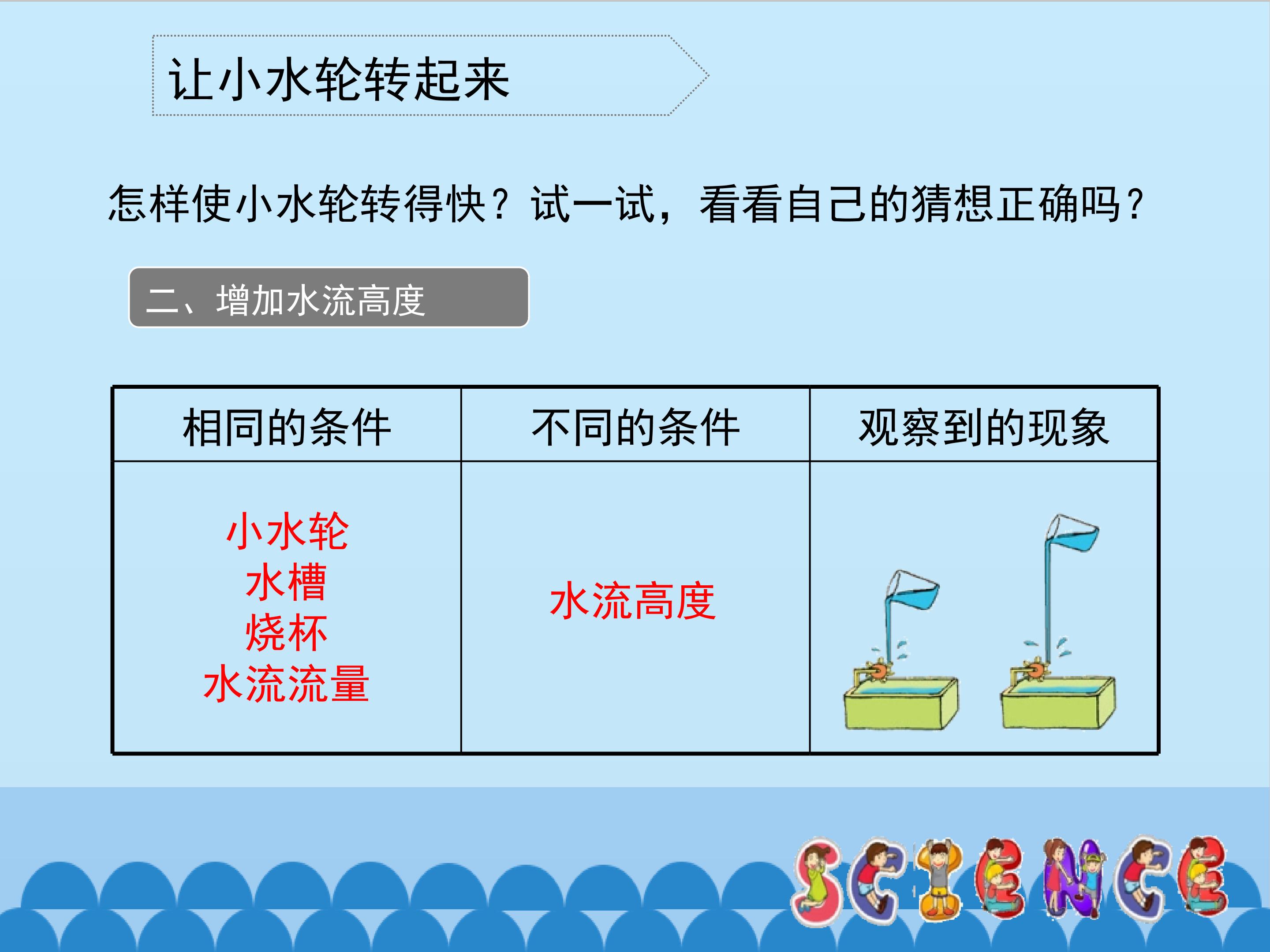 让小水轮转起来

怎样使小水轮转得快？试一试，看看自己的猜想正确吗？

二、增加水流高度

| 相同的条件 | 不同的条件 | 观察到的现象 |
|---|---|---|
| 小水轮 水槽 烧杯 水流流量 | 水流高度 | |

SCIENCE